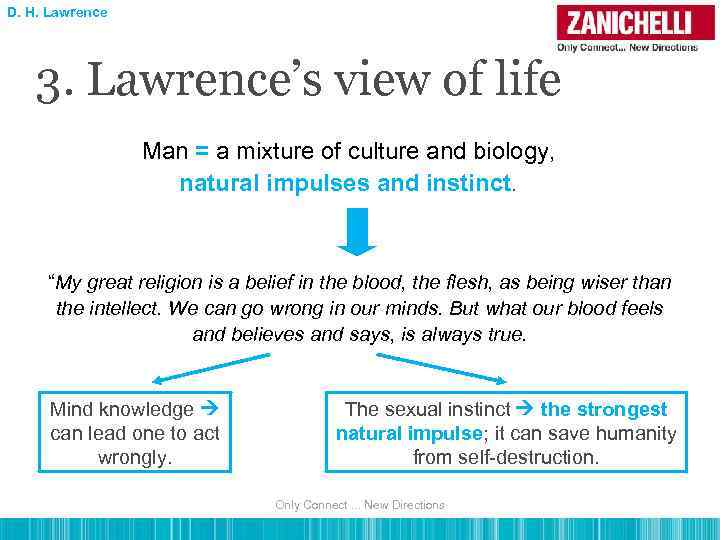 D. H. Lawrence

ZANICHELLI
Only Connect... New Directions

3. Lawrence's view of life

Man = a mixture of culture and biology, natural impulses and instinct.

"My great religion is a belief in the blood, the flesh, as being wiser than the intellect. We can go wrong in our minds. But what our blood feels and believes and says, is always true.

Mind knowledge → can lead one to act wrongly.

The sexual instinct → the strongest natural impulse; it can save humanity from self-destruction.

Only Connect ... New Directions